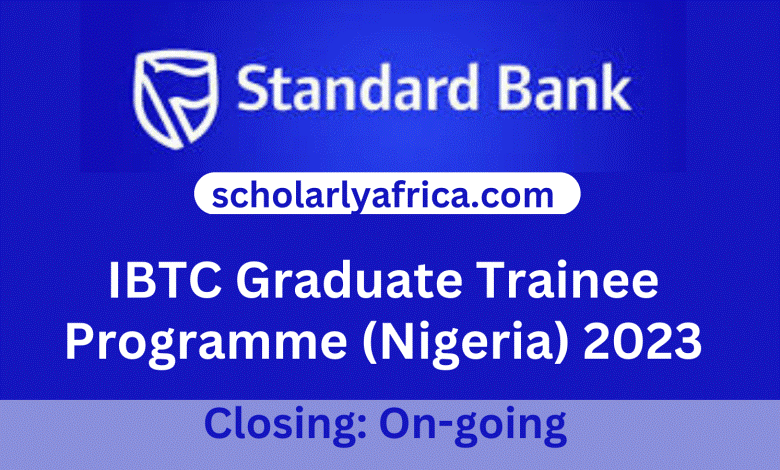 Standard Bank

scholarlyafrica.com

IBTC Graduate Trainee Programme (Nigeria) 2023

Closing: On-going